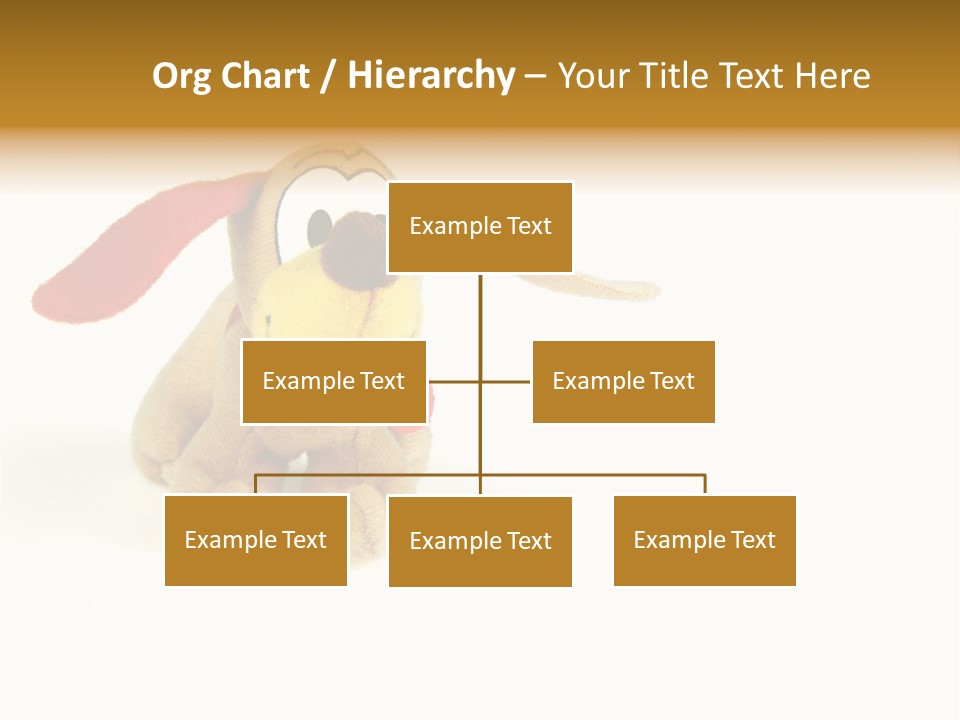 Org Chart / Hierarchy – Your Title Text Here

Example Text

Example Text

Example Text

Example Text

Example Text

Example Text